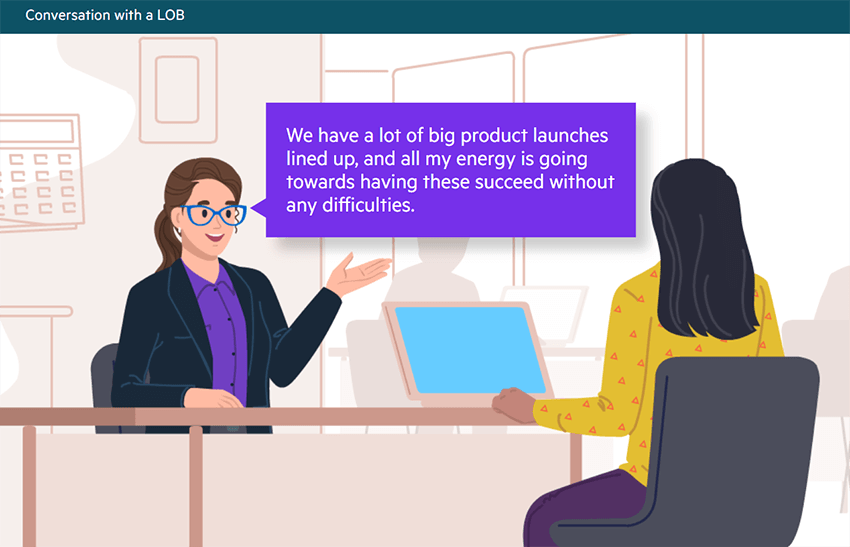 Conversation with a LOB

We have a lot of big product launches lined up, and all my energy is going towards having these succeed without any difficulties.